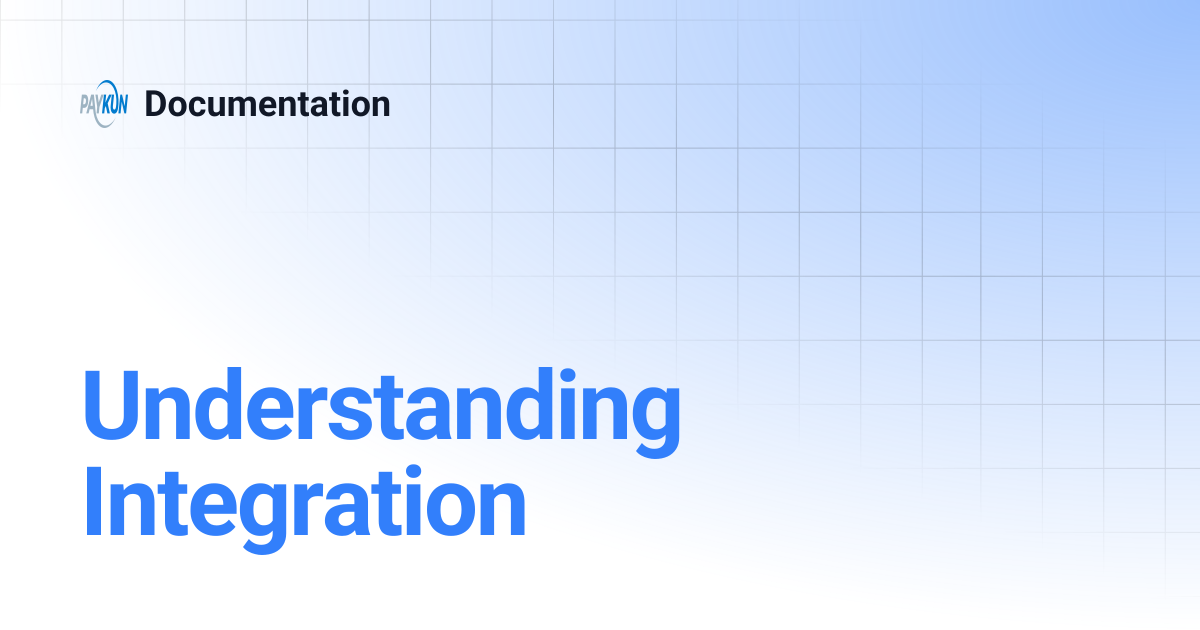 PAYKUN Documentation

Understanding Integration